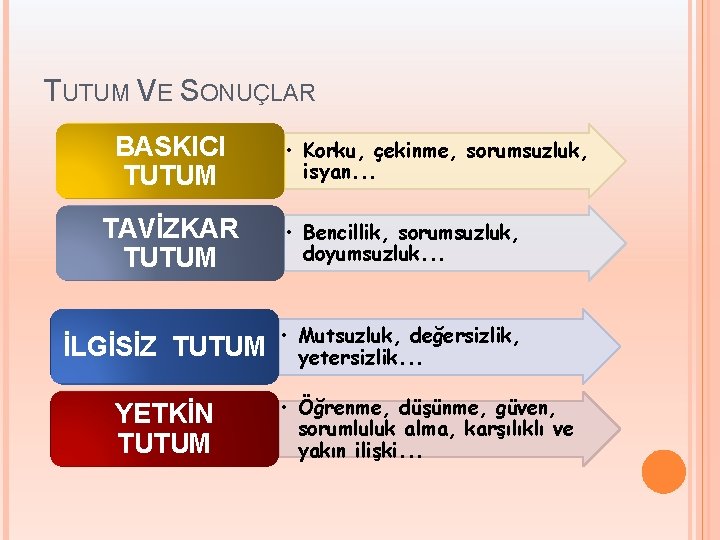 TUTUM VE SONUÇLAR

BASKICI TUTUM

• Korku, çekinme, sorumsuzluk, isyan...

TAVİZKAR TUTUM

• Bencillik, sorumsuzluk, doyumsuzluk...

İLGİSİZ TUTUM

• Mutsuzluk, değersizlik, yetersizlik...

YETKİN TUTUM

• Öğrenme, düşünme, güven, sorumluluk alma, karşılıklı ve yakın ilişki...